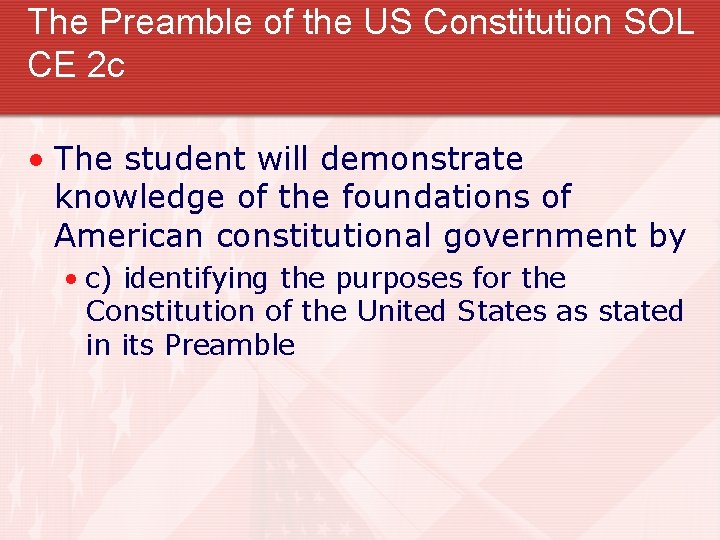 The Preamble of the US Constitution SOL CE 2c

• The student will demonstrate knowledge of the foundations of American constitutional government by

• c) identifying the purposes for the Constitution of the United States as stated in its Preamble